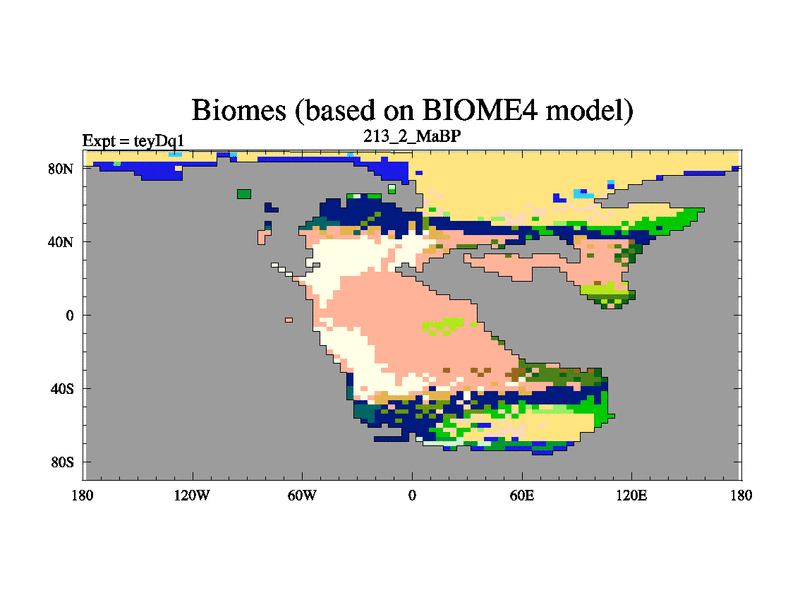 Biomes (based on BIOME4 model)
Expt = teyDq1
213_2_MaBP

80N
40N
0
40S
80S

180
120W
60W
0
60E
120E
180